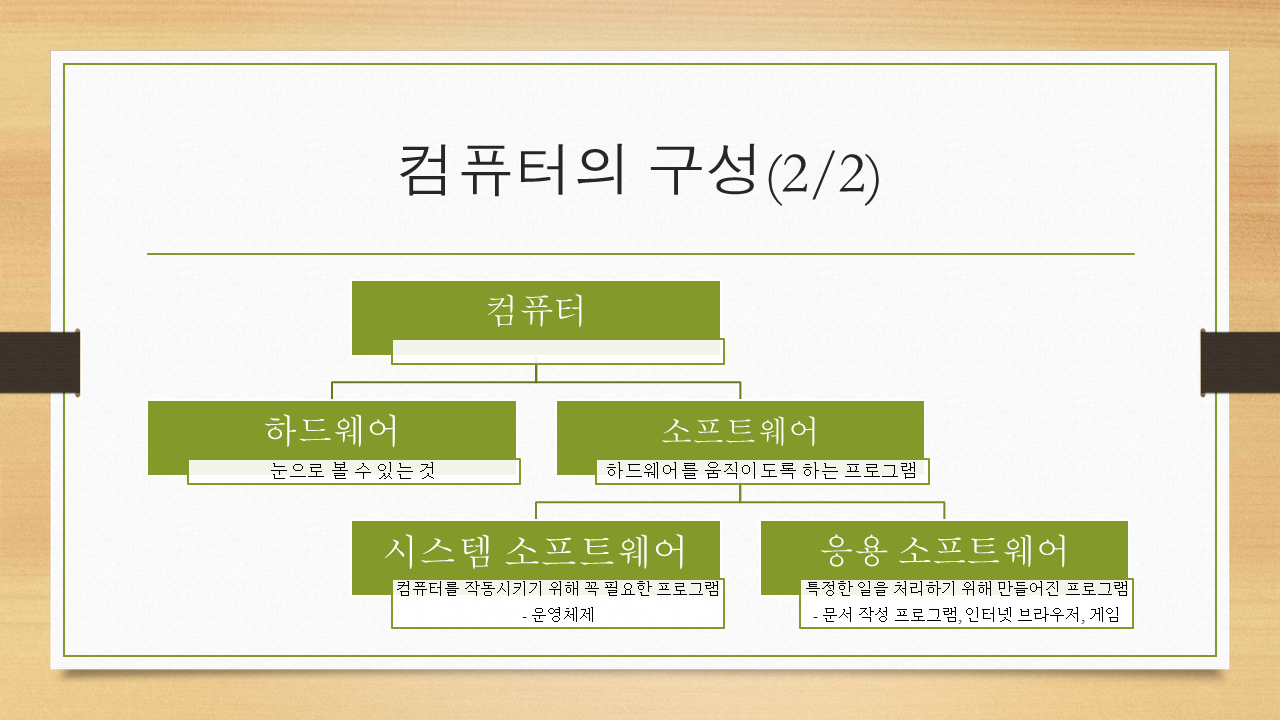 컴퓨터의 구성(2/2)

컴퓨터

하드웨어

눈으로 볼 수 있는 것

소프트웨어

하드웨어를 움직이도록 하는 프로그램

시스템 소프트웨어

컴퓨터를 작동시키기 위해 꼭 필요한 프로그램
- 운영체제

응용 소프트웨어

특정한 일을 처리하기 위해 만들어진 프로그램
- 문서 작성 프로그램, 인터넷 브라우저, 게임